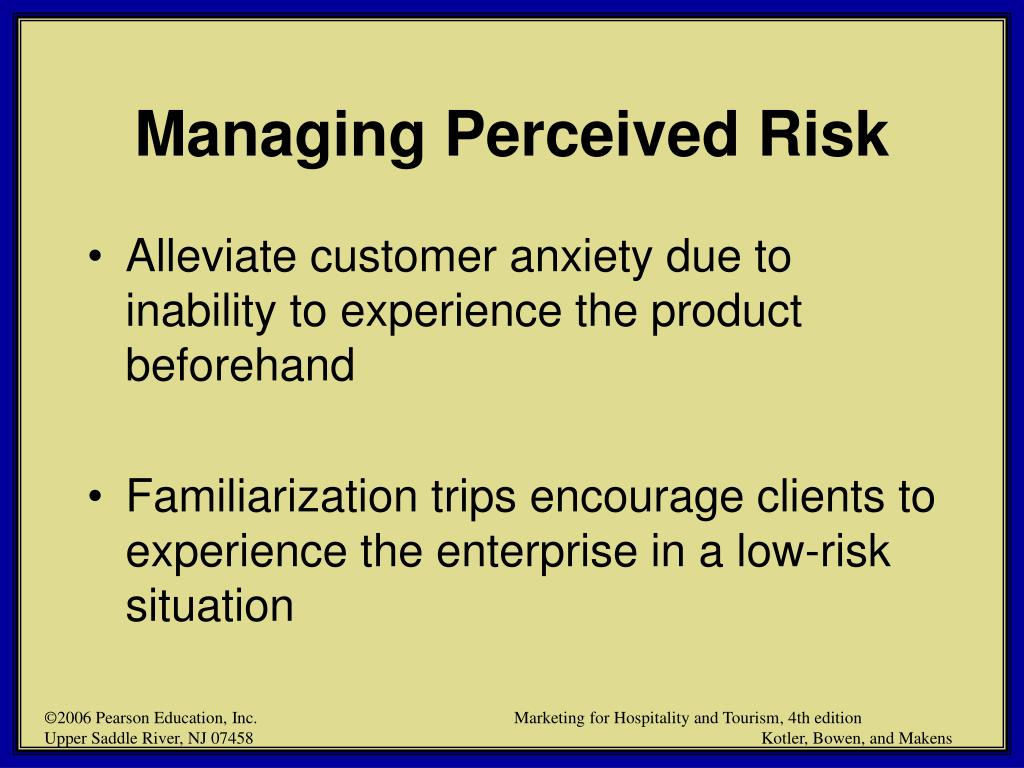 Managing Perceived Risk

• Alleviate customer anxiety due to inability to experience the product beforehand

• Familiarization trips encourage clients to experience the enterprise in a low-risk situation

©2006 Pearson Education, Inc.
Upper Saddle River, NJ 07458

Marketing for Hospitality and Tourism, 4th edition
Kotler, Bowen, and Makens